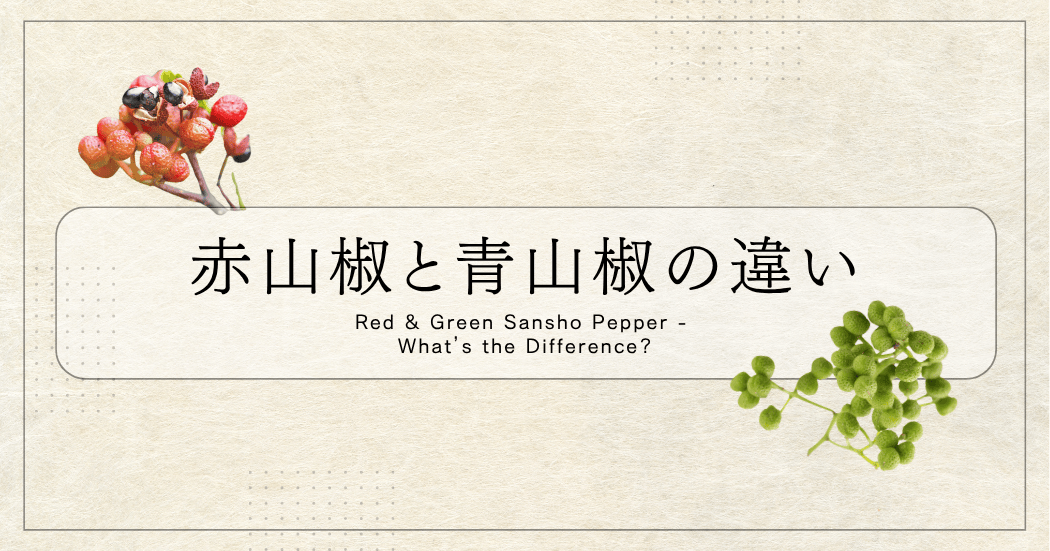 赤山椒と青山椒の違い

Red & Green Sansho Pepper - What's the Difference?